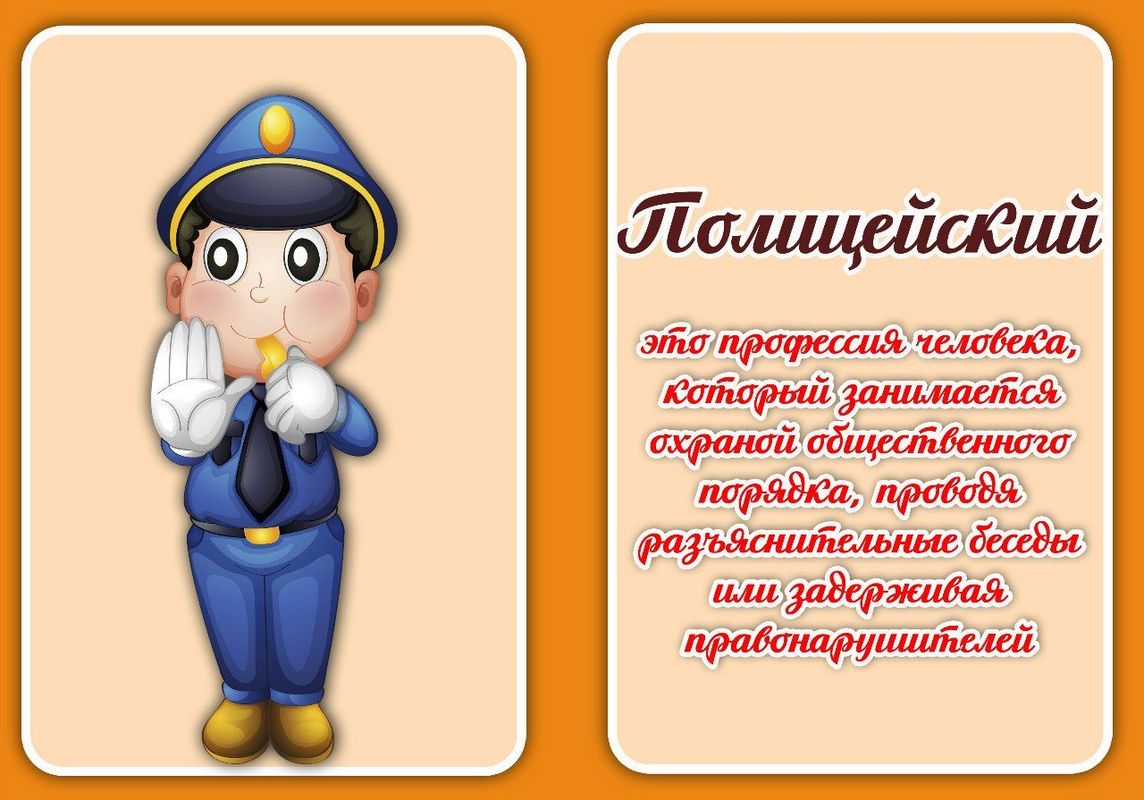 Полицейский

это профессия человека, который занимается охраной общественного порядка, проводя разъяснительные беседы или задерживая правонарушителей